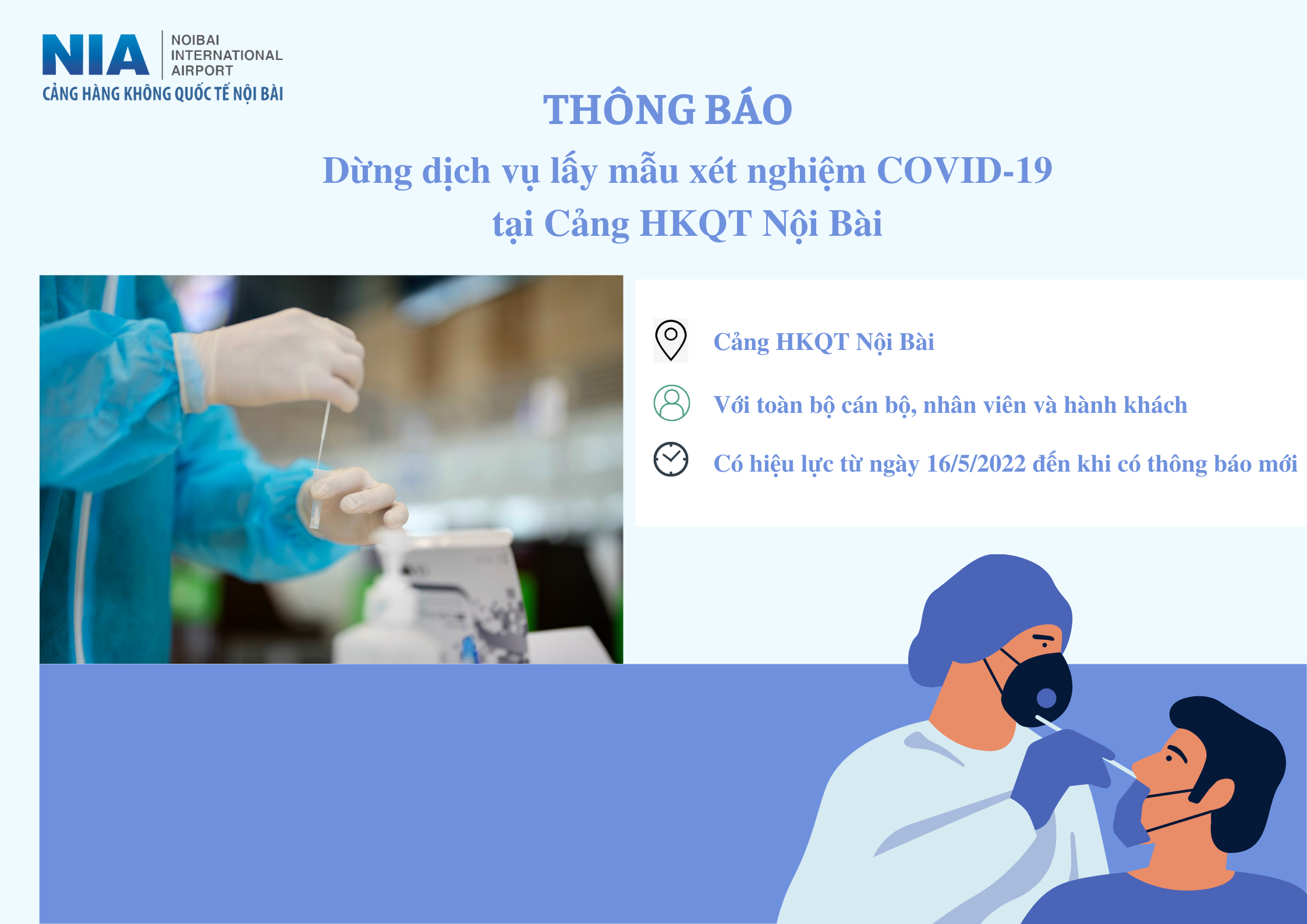 NIA NOIBAI INTERNATIONAL AIRPORT
CẢNG HÀNG KHÔNG QUỐC TẾ NỘI BÀI

THÔNG BÁO
Dừng dịch vụ lấy mẫu xét nghiệm COVID-19
tại Cảng HKQT Nội Bài

Cảng HKQT Nội Bài

Với toàn bộ cán bộ, nhân viên và hành khách

Có hiệu lực từ ngày 16/5/2022 đến khi có thông báo mới